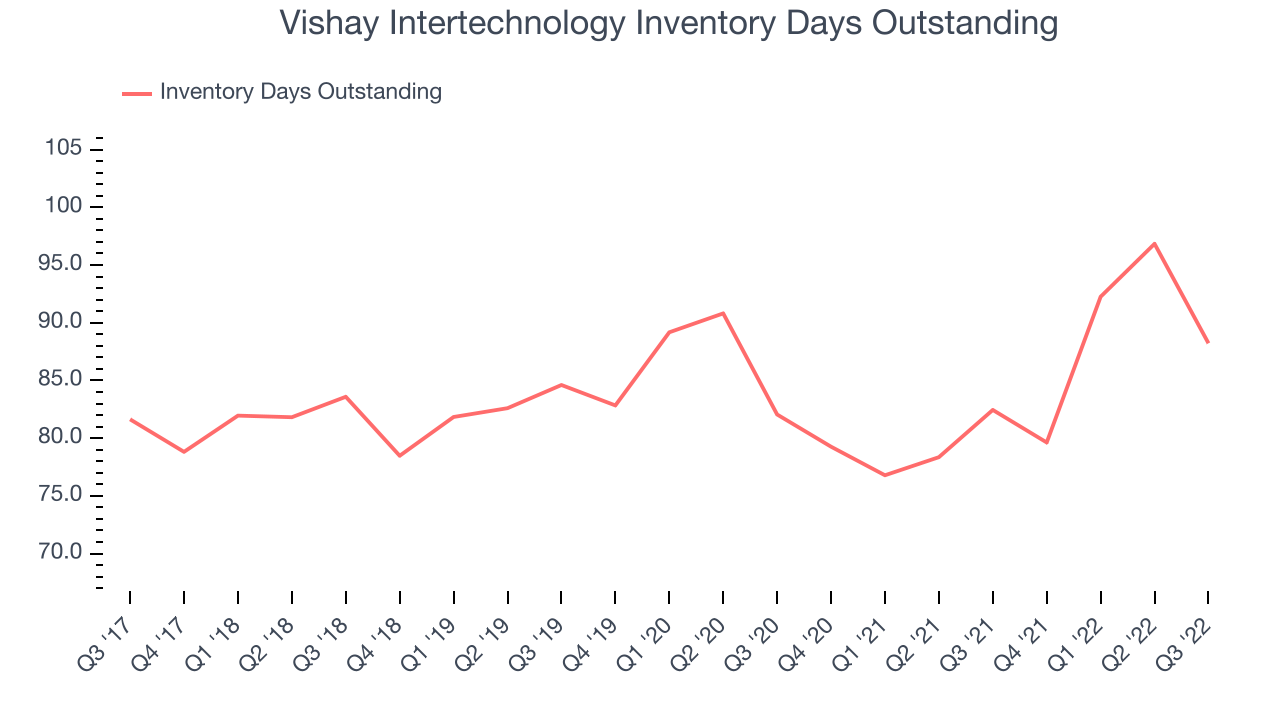 Vishay Intertechnology Inventory Days Outstanding

Inventory Days Outstanding

105
100
95.0
90.0
85.0
80.0
75.0
70.0

Q3 '17
Q4 '17
Q1 '18
Q2 '18
Q3 '18
Q4 '18
Q1 '19
Q2 '19
Q3 '19
Q4 '19
Q1 '20
Q2 '20
Q3 '20
Q4 '20
Q1 '21
Q2 '21
Q3 '21
Q4 '21
Q1 '22
Q2 '22
Q3 '22